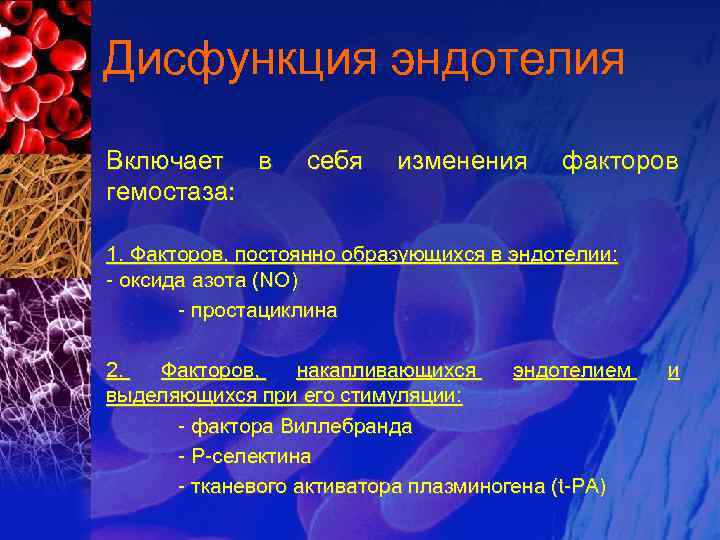 Дисфункция эндотелия

Включает в себя изменения факторов гемостаза:

1. Факторов, постоянно образующихся в эндотелии:
- оксида азота (NO)
- простациклина

2. Факторов, накапливающихся эндотелием и выделяющихся при его стимуляции:
- фактора Виллебранда
- Р-селектина
- тканевого активатора плазминогена (t-PA)